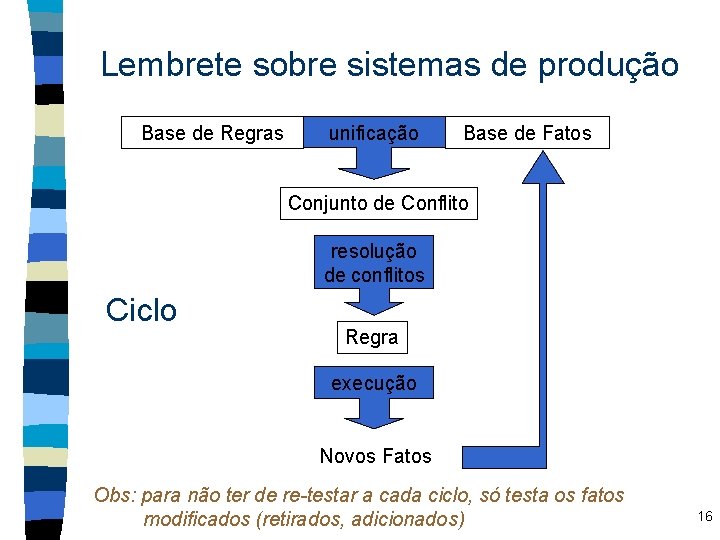 Lembrete sobre sistemas de produção

Base de Regras

unificação

Base de Fatos

Conjunto de Conflito

resolução de conflitos

Ciclo

Regra

execução

Novos Fatos

Obs: para não ter de re-testar a cada ciclo, só testa os fatos modificados (retirados, adicionados)

16